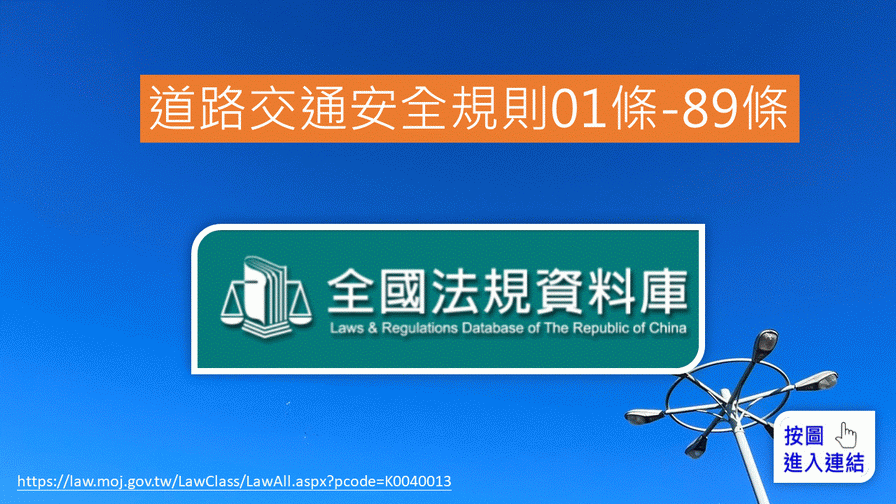 道路交通安全規則01條-89條

全國法規資料庫
Laws & Regulations Database of The Republic of China

按圖
進入連結

https://law.moj.gov.tw/LawClass/LawAll.aspx?pcode=K0040013